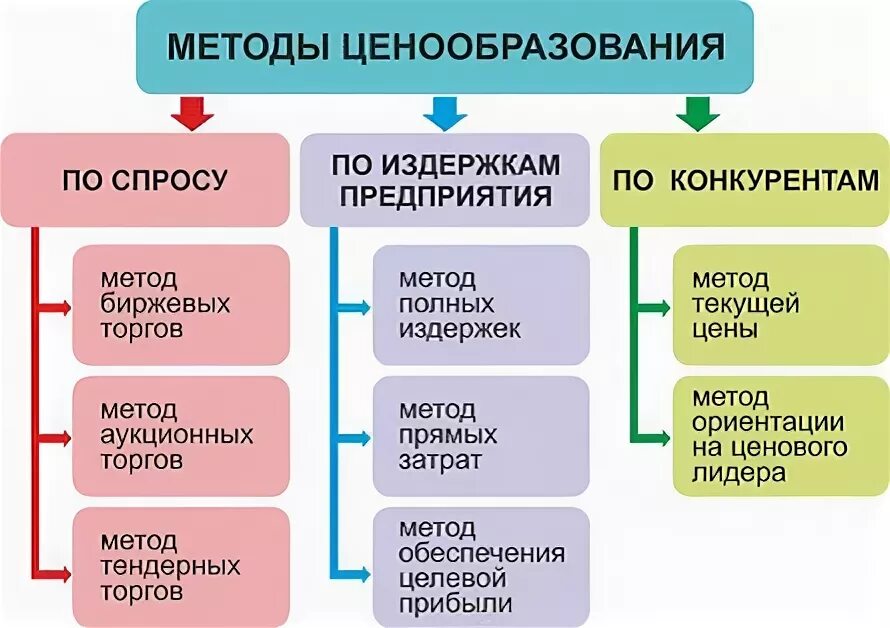 МЕТОДЫ ЦЕНООБРАЗОВАНИЯ

ПО СПРОСУ

метод биржевых торгов

метод аукционных торгов

метод тендерных торгов

ПО ИЗДЕРЖКАМ ПРЕДПРИЯТИЯ

метод полных издержек

метод прямых затрат

метод обеспечения целевой прибыли

ПО КОНКУРЕНТАМ

метод текущей цены

метод ориентации на ценового лидера